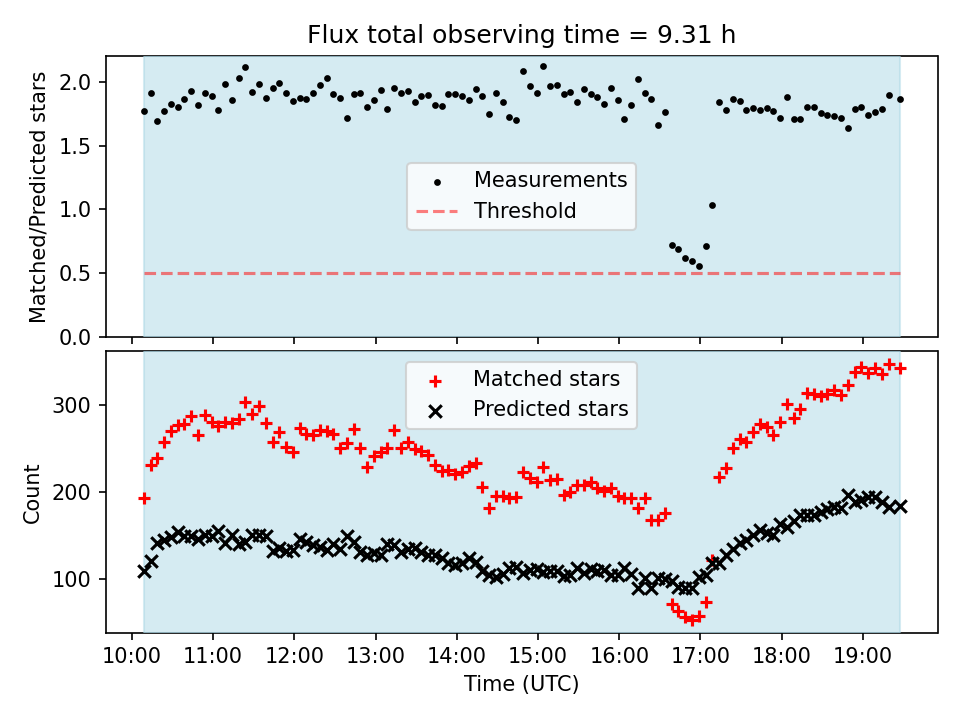 Flux total observing time = 9.31 h

Matched/Predicted stars

2.0
1.5
1.0
0.5
0.0

Measurements
Threshold

Count

300
200
100

Matched stars
Predicted stars

10:00 11:00 12:00 13:00 14:00 15:00 16:00 17:00 18:00 19:00

Time (UTC)